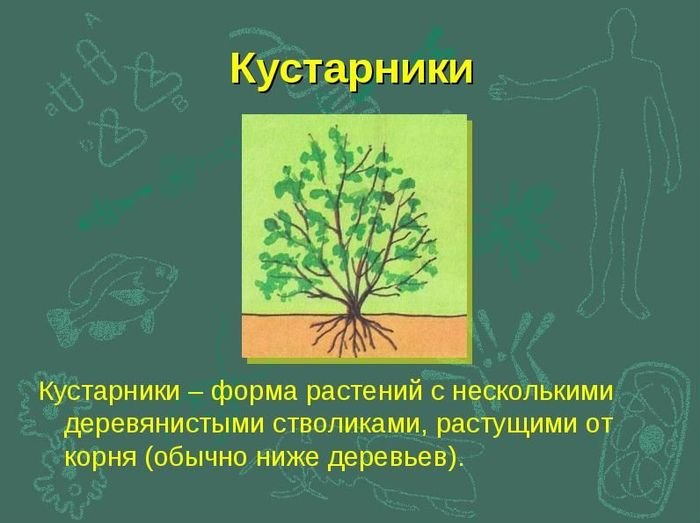 Кустарники

Кустарники – форма растений с несколькими деревянистыми стволиками, растущими от корня (обычно ниже деревьев).